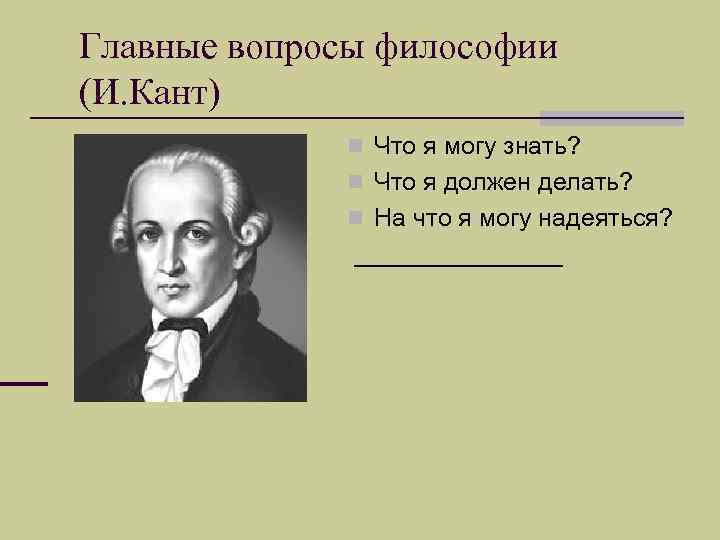 Главные вопросы философии (И.Кант)

Что я могу знать?
Что я должен делать?
На что я могу надеяться?